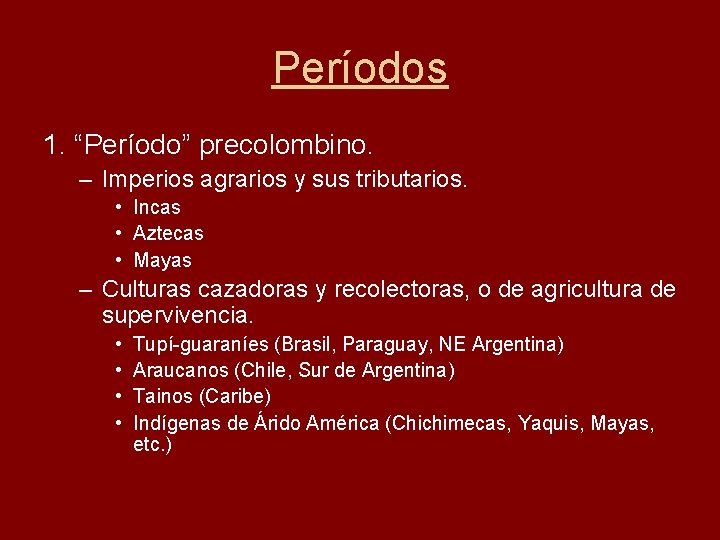 Períodos

1. “Período” precolombino.

– Imperios agrarios y sus tributarios.

• Incas
• Aztecas
• Mayas

– Culturas cazadoras y recolectoras, o de agricultura de supervivencia.

• Tupí-guaraníes (Brasil, Paraguay, NE Argentina)
• Araucanos (Chile, Sur de Argentina)
• Tainos (Caribe)
• Indígenas de Árido América (Chichimecas, Yaquis, Mayas, etc.)